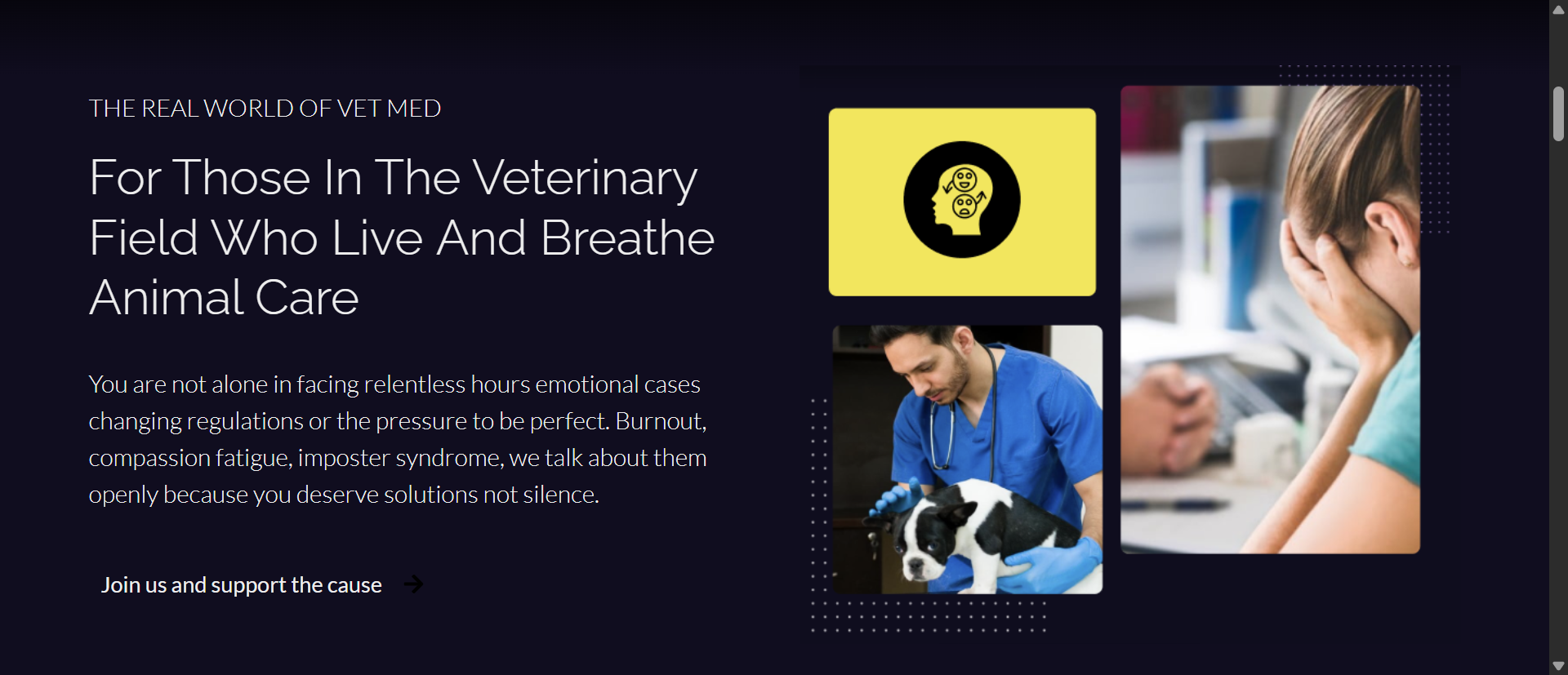 THE REAL WORLD OF VET MED

For Those In The Veterinary Field Who Live And Breathe Animal Care

You are not alone in facing relentless hours emotional cases changing regulations or the pressure to be perfect. Burnout, compassion fatigue, imposter syndrome, we talk about them openly because you deserve solutions not silence.

Join us and support the cause